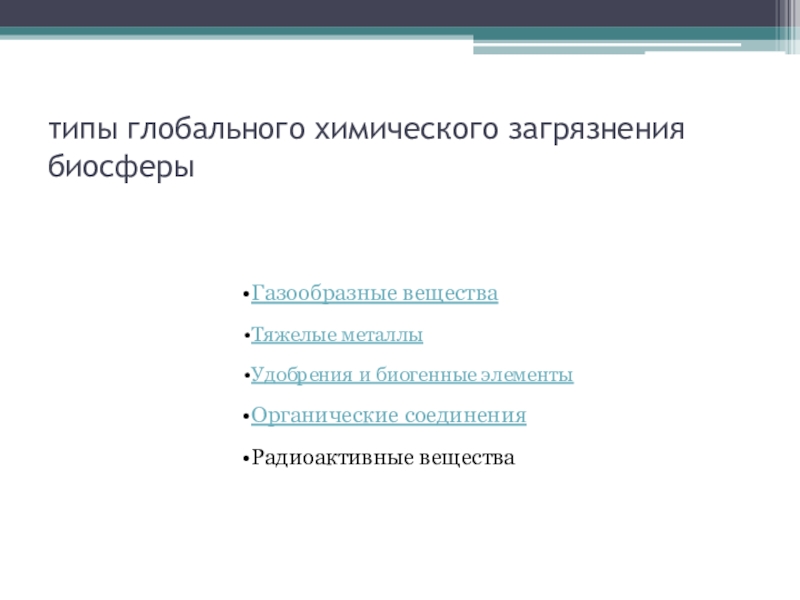 типы глобального химического загрязнения биосферы

•Газообразные вещества

•Тяжелые металлы

•Удобрения и биогенные элементы

•Органические соединения

•Радиоактивные вещества